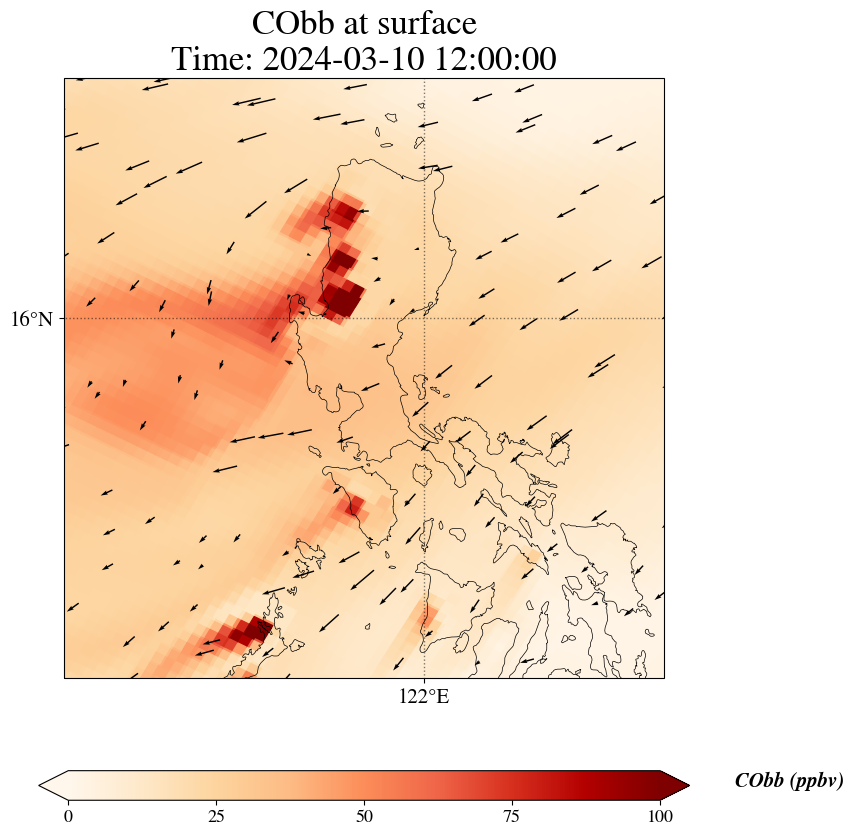 CObb at surface
Time: 2024-03-10 12:00:00

16°N

122°E

0
25
50
75
100

CObb (ppbv)